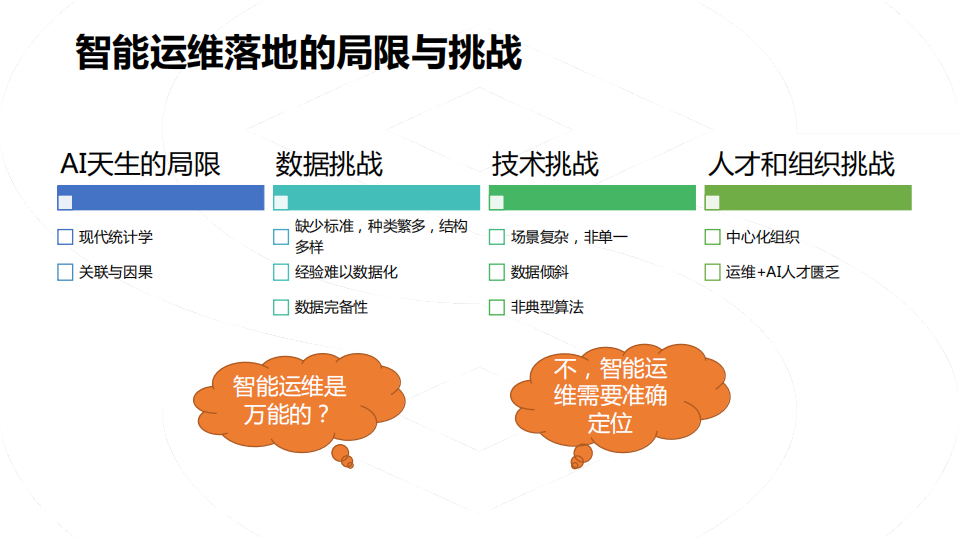 智能运维落地的局限与挑战

AI天生的局限

现代统计学

关联与因果

数据挑战

缺少标准，种类繁多，结构多样

经验难以数据化

数据完备性

技术挑战

场景复杂，非单一

数据倾斜

非典型算法

人才和组织挑战

中心化组织

运维+AI人才匮乏

智能运维是万能的？

不，智能运维需要准确定位